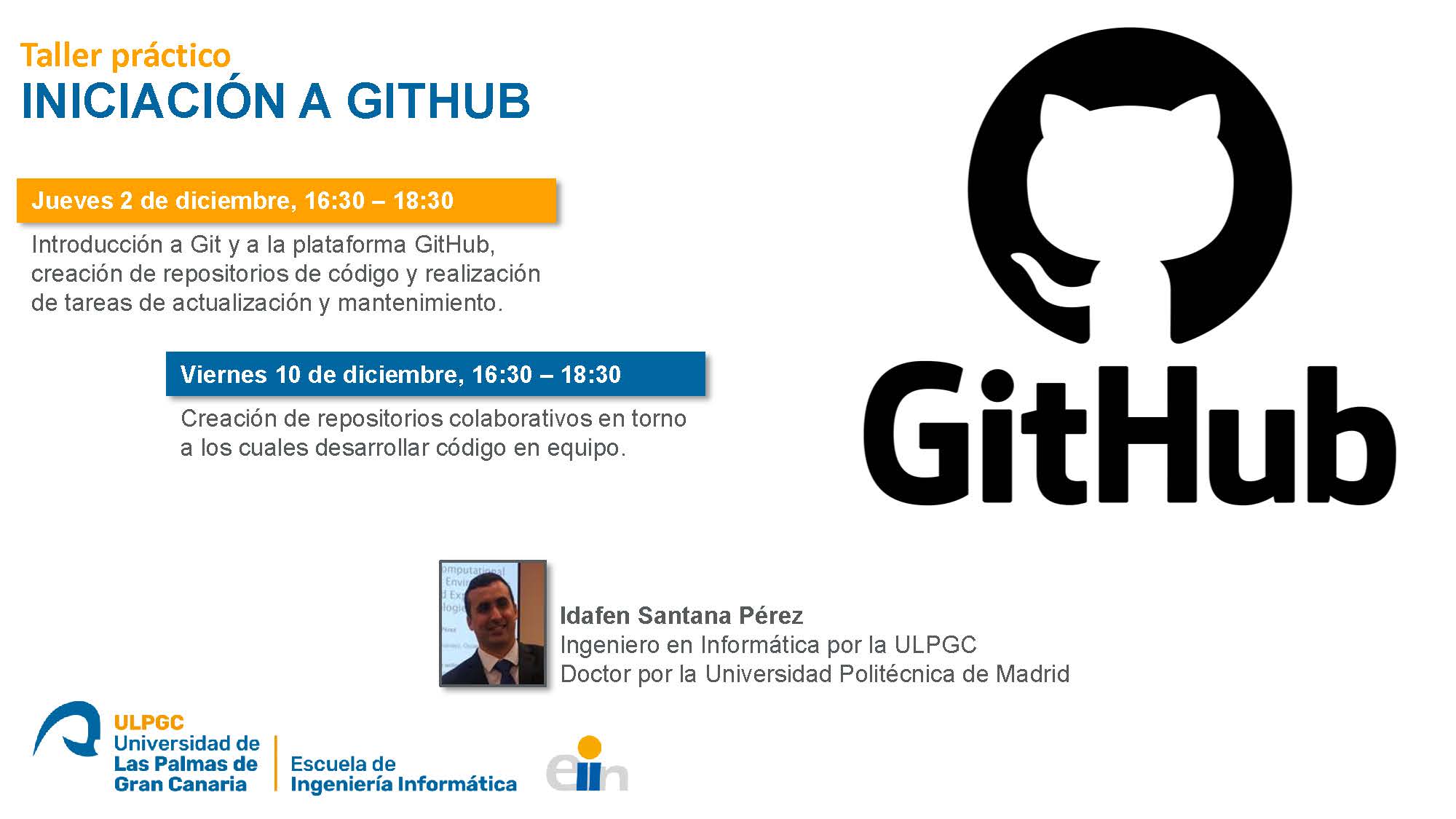 Taller práctico
INICIACIÓN A GITHUB

Jueves 2 de diciembre, 16:30 – 18:30

Introducción a Git y a la plataforma GitHub, creación de repositorios de código y realización de tareas de actualización y mantenimiento.

Viernes 10 de diciembre, 16:30 – 18:30

Creación de repositorios colaborativos en torno a los cuales desarrollar código en equipo.

GitHub

Idafen Santana Pérez
Ingeniero en Informática por la ULPGC
Doctor por la Universidad Politécnica de Madrid

ULPGC
Universidad de Las Palmas de Gran Canaria

Escuela de Ingeniería Informática

eiin